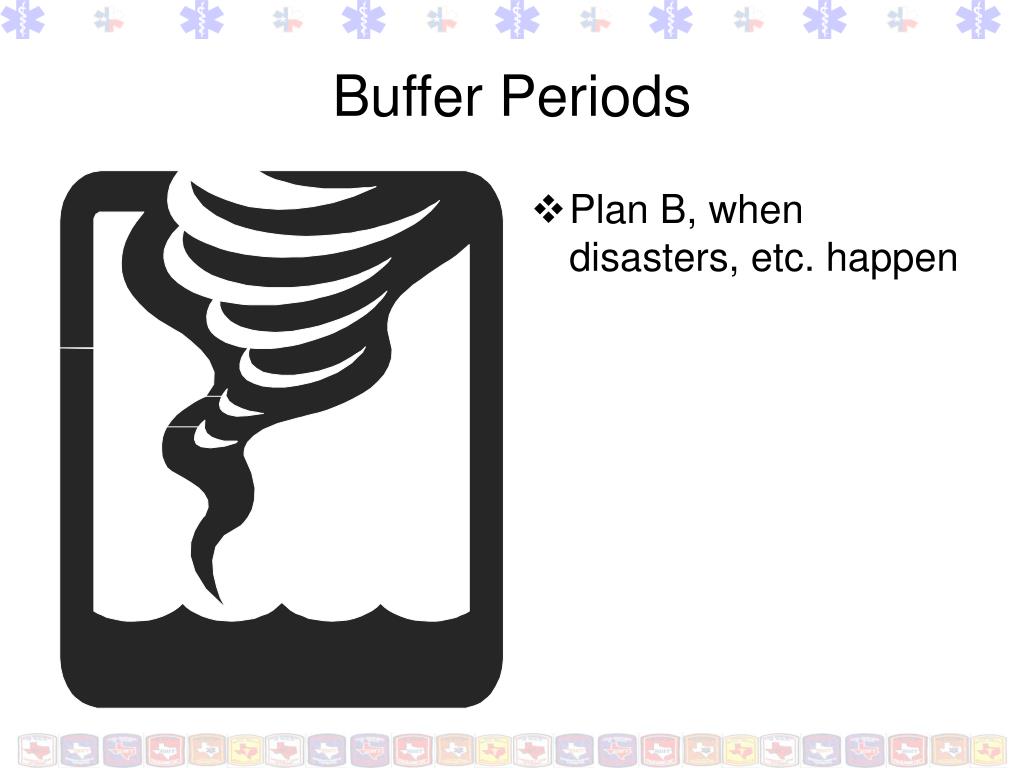 Buffer Periods

❖ Plan B, when disasters, etc. happen